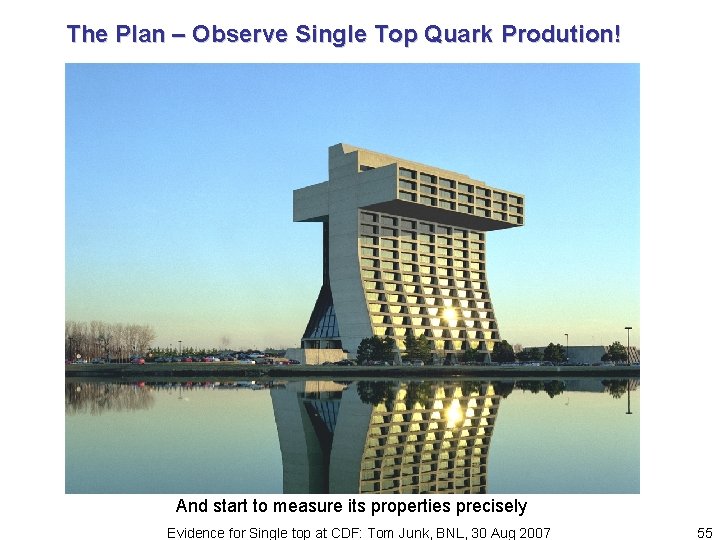 The Plan – Observe Single Top Quark Prodution!

And start to measure its properties precisely

Evidence for Single top at CDF: Tom Junk, BNL, 30 Aug 2007

55